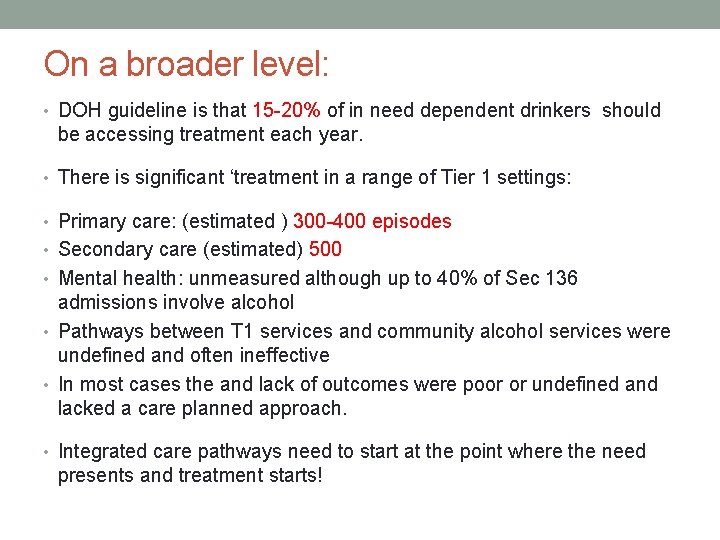 On a broader level:

• DOH guideline is that 15-20% of in need dependent drinkers should be accessing treatment each year.

• There is significant ‘treatment in a range of Tier 1 settings:

• Primary care: (estimated ) 300-400 episodes
• Secondary care (estimated) 500
• Mental health: unmeasured although up to 40% of Sec 136 admissions involve alcohol
• Pathways between T1 services and community alcohol services were undefined and often ineffective
• In most cases the and lack of outcomes were poor or undefined and lacked a care planned approach.

• Integrated care pathways need to start at the point where the need presents and treatment starts!